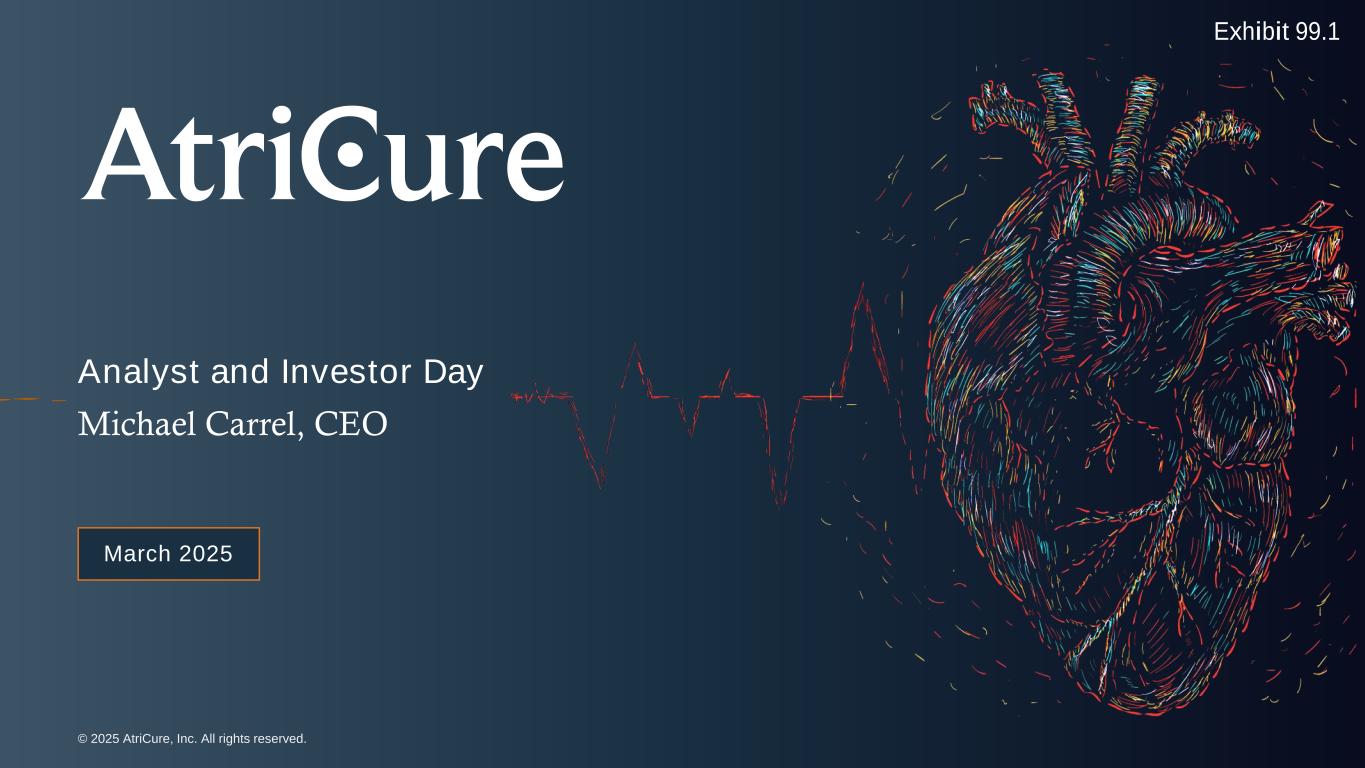 Exhibit 99.1

AtriCure

Analyst and Investor Day
Michael Carrel, CEO

March 2025

© 2025 AtriCure, Inc. All rights reserved.